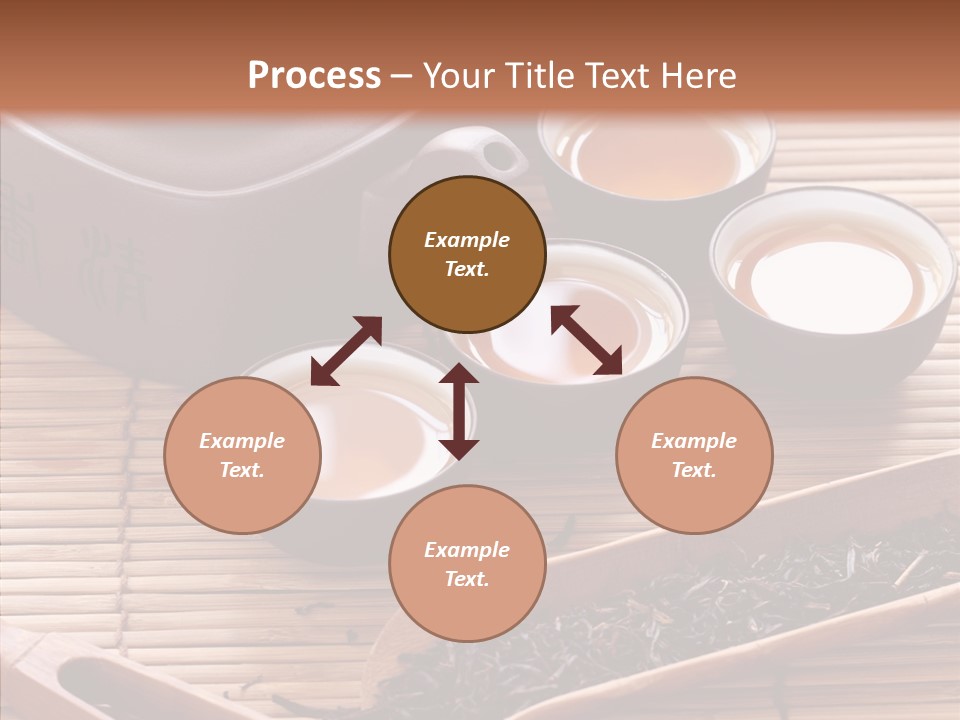 Process – Your Title Text Here

Example Text.

Example Text.

Example Text.

Example Text.